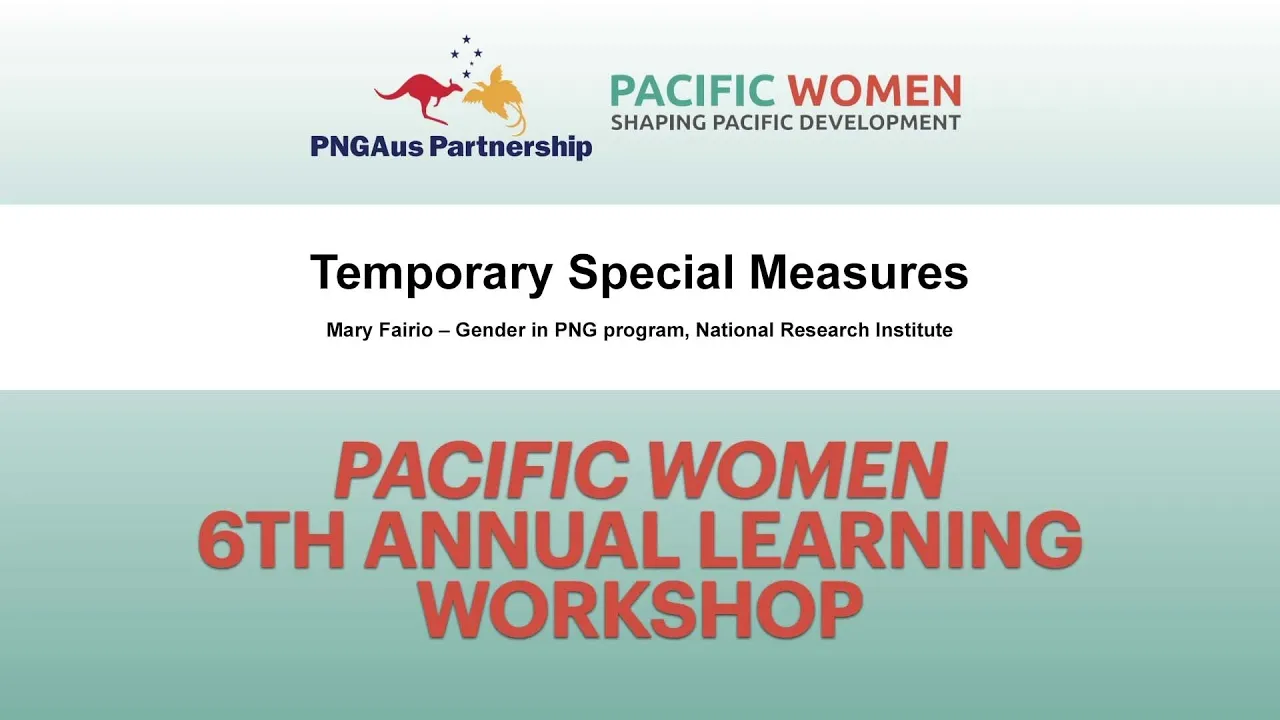 PNGAus Partnership

PACIFIC WOMEN
SHAPING PACIFIC DEVELOPMENT

Temporary Special Measures

Mary Fairio – Gender in PNG program, National Research Institute

PACIFIC WOMEN
6TH ANNUAL LEARNING
WORKSHOP